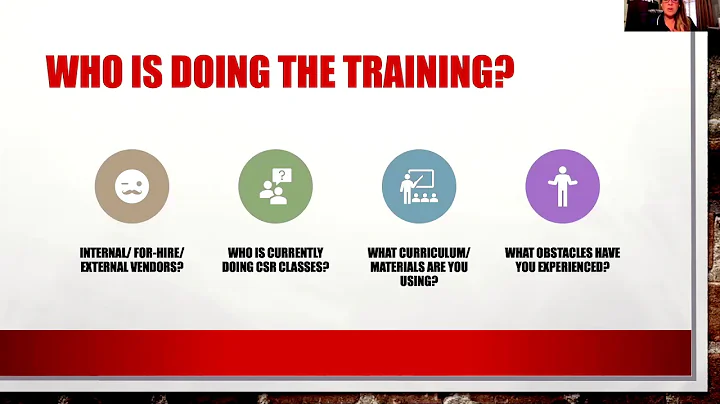 WHO IS DOING THE TRAINING?

?

INTERNAL/ FOR-HIRE/ EXTERNAL VENDORS?

WHO IS CURRENTLY DOING CSR CLASSES?

WHAT CURRICULUM/ MATERIALS ARE YOU USING?

WHAT OBSTACLES HAVE YOU EXPERIENCED?